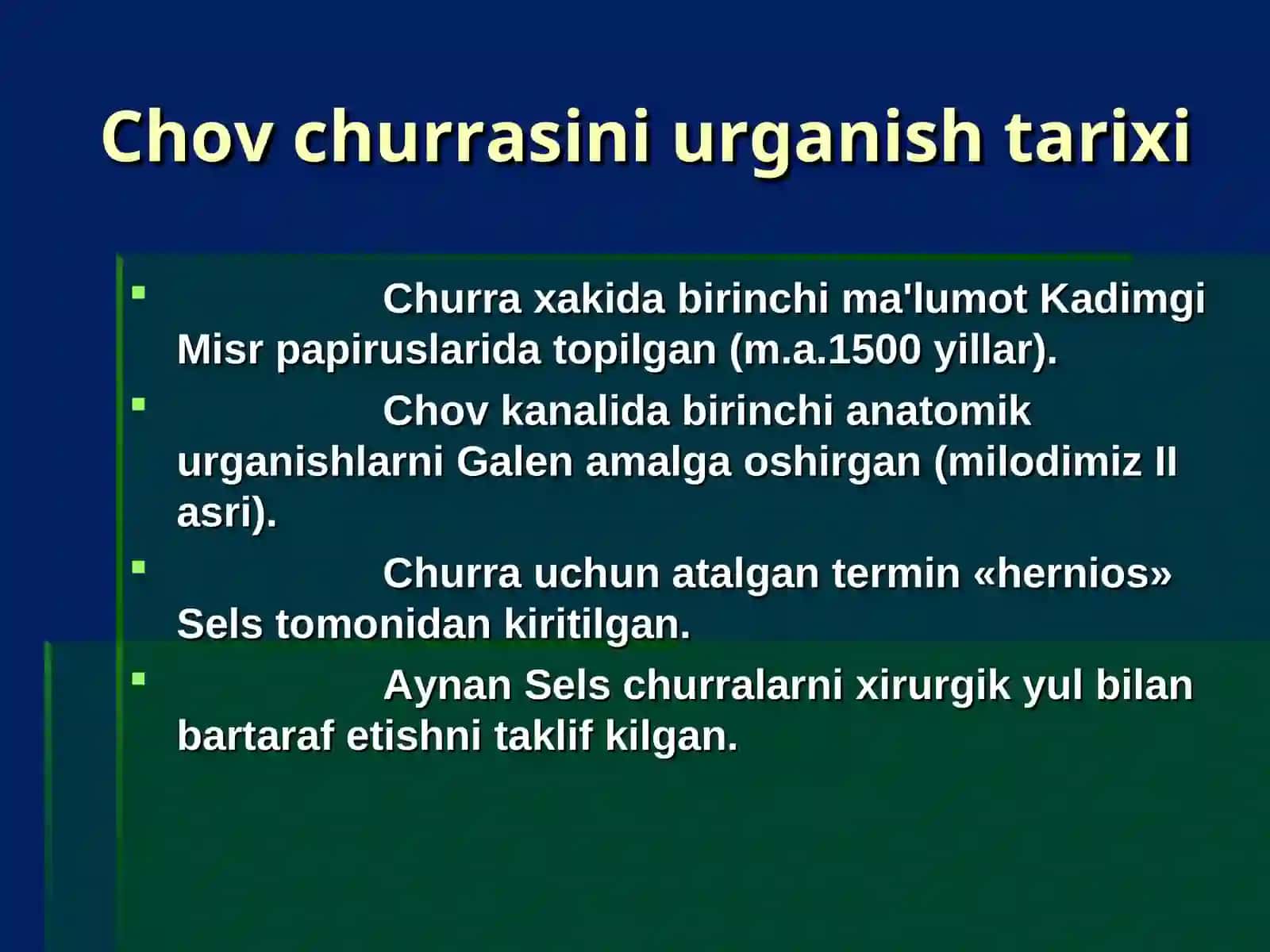 Chov churrasini urganish tarixi

▪ Churra xakida birinchi ma'lumot Kadimgi Misr papiruslarida topilgan (m.a.1500 yillar).

▪ Chov kanalida birinchi anatomik urganishlarni Galen amalga oshirgan (milodimiz II asri).

▪ Churra uchun atalgan termin «hernios» Sels tomonidan kiritilgan.

▪ Aynan Sels churralarni xirurgik yul bilan bartaraf etishni taklif kilgan.